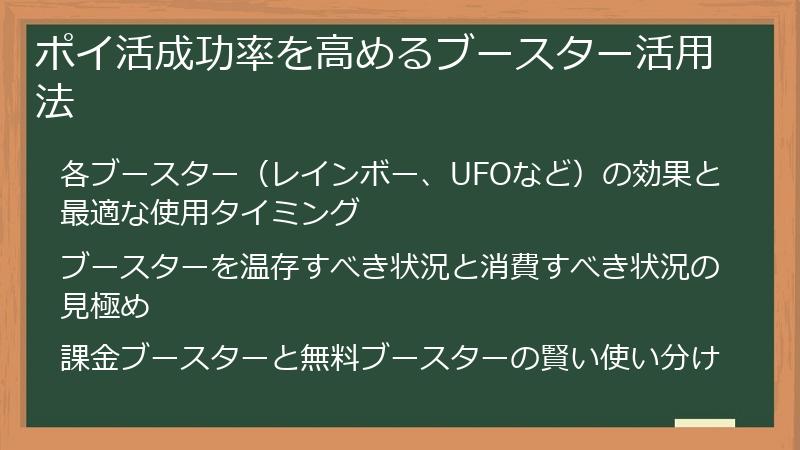 ポイ活成功率を高めるブースター活用法

各ブースター（レインボー、UFOなど）の効果と最適な使用タイミング

ブースターを温存すべき状況と消費すべき状況の見極め

課金ブースターと無料ブースターの賢い使い分け